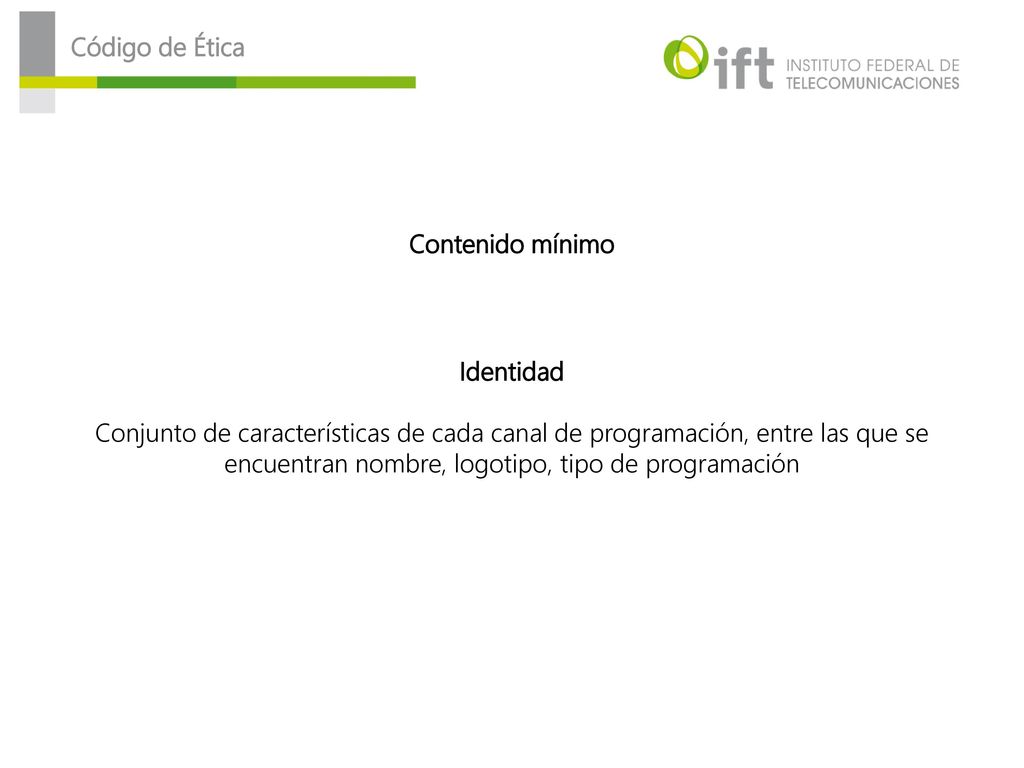 Código de Ética

ift INSTITUTO FEDERAL DE TELECOMUNICACIONES

Contenido mínimo

Identidad

Conjunto de características de cada canal de programación, entre las que se encuentran nombre, logotipo, tipo de programación